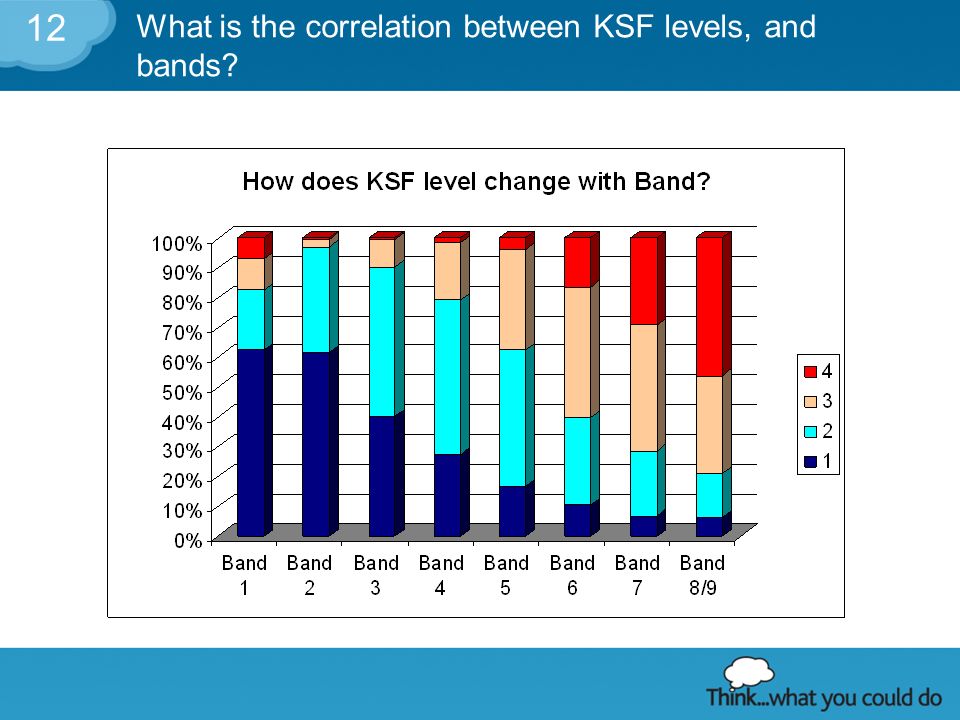 12

What is the correlation between KSF levels, and bands?

How does KSF level change with Band?

100%
90%
80%
70%
60%
50%
40%
30%
20%
10%
0%

Band 1
Band 2
Band 3
Band 4
Band 5
Band 6
Band 7
Band 8/9

4
3
2
1

Think...what you could do